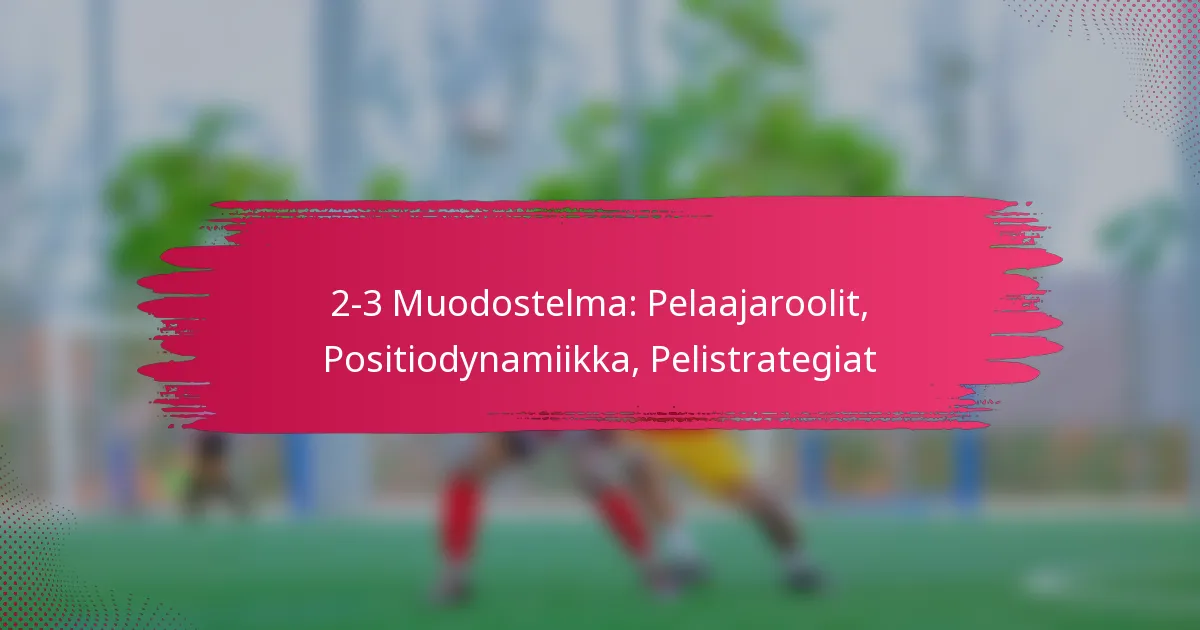 2-3 Muodostelma: Pelaajaroolit, Positiodynamiikka, Pelistrategiat